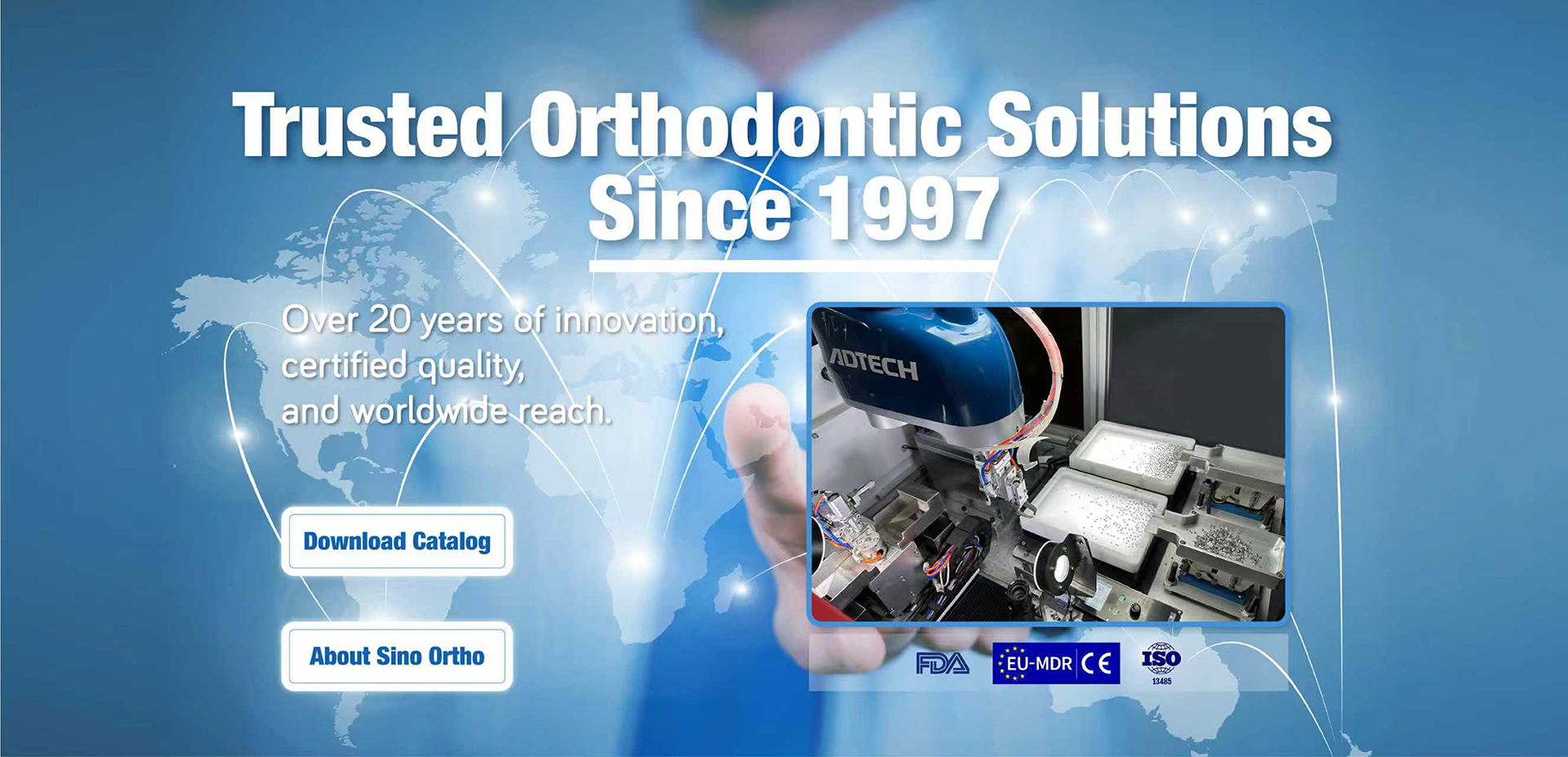 Trusted Orthodontic Solutions Since 1997

Over 20 years of innovation, certified quality, and worldwide reach.

Download Catalog

About Sino Ortho

ADTECH

FDA

EU-MDR CE

ISO 13485